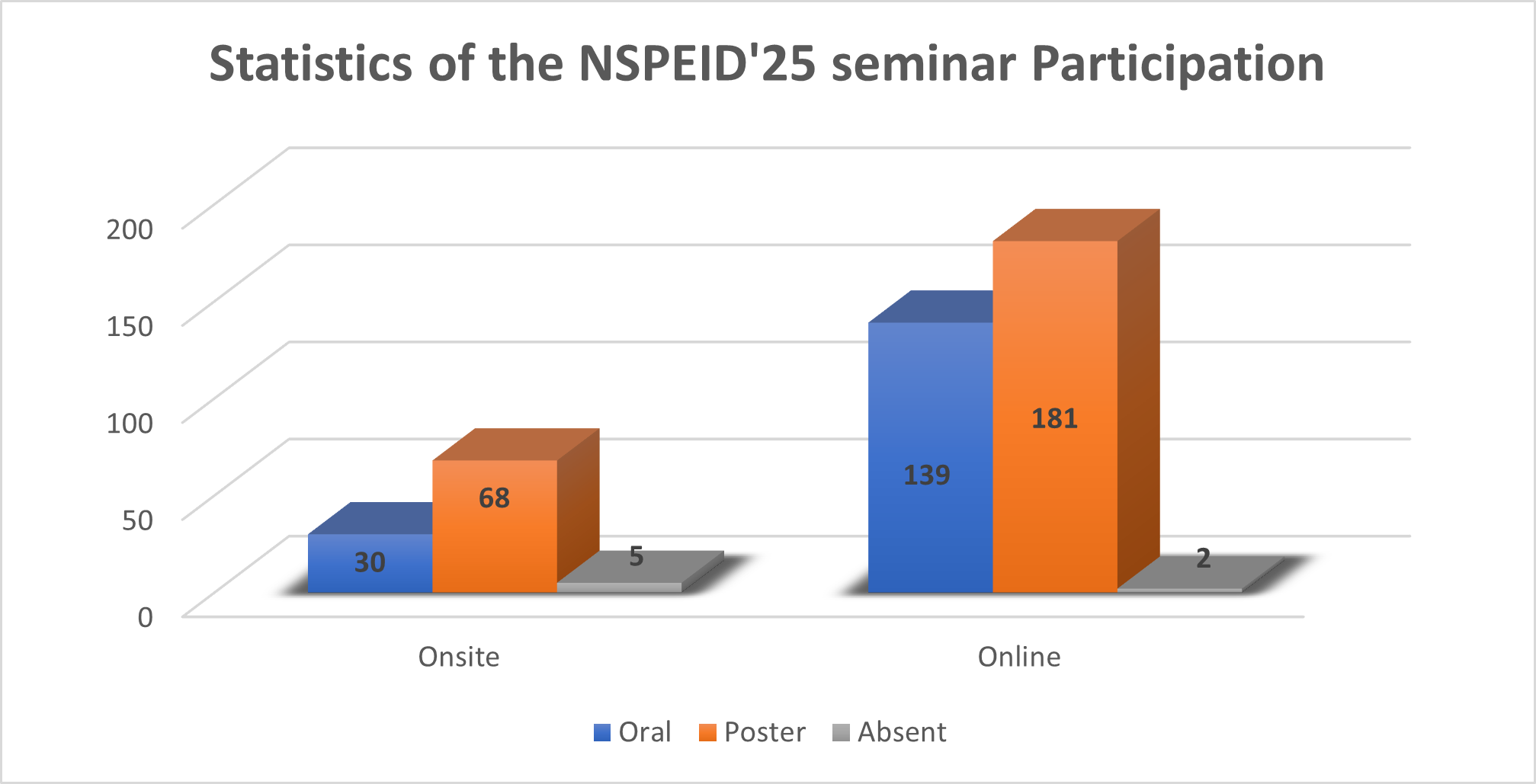 Statistics of the NSPEID'25 seminar Participation

200
150
100
50
0

30
68
5
139
181
2

Onsite
Online

Oral
Poster
Absent